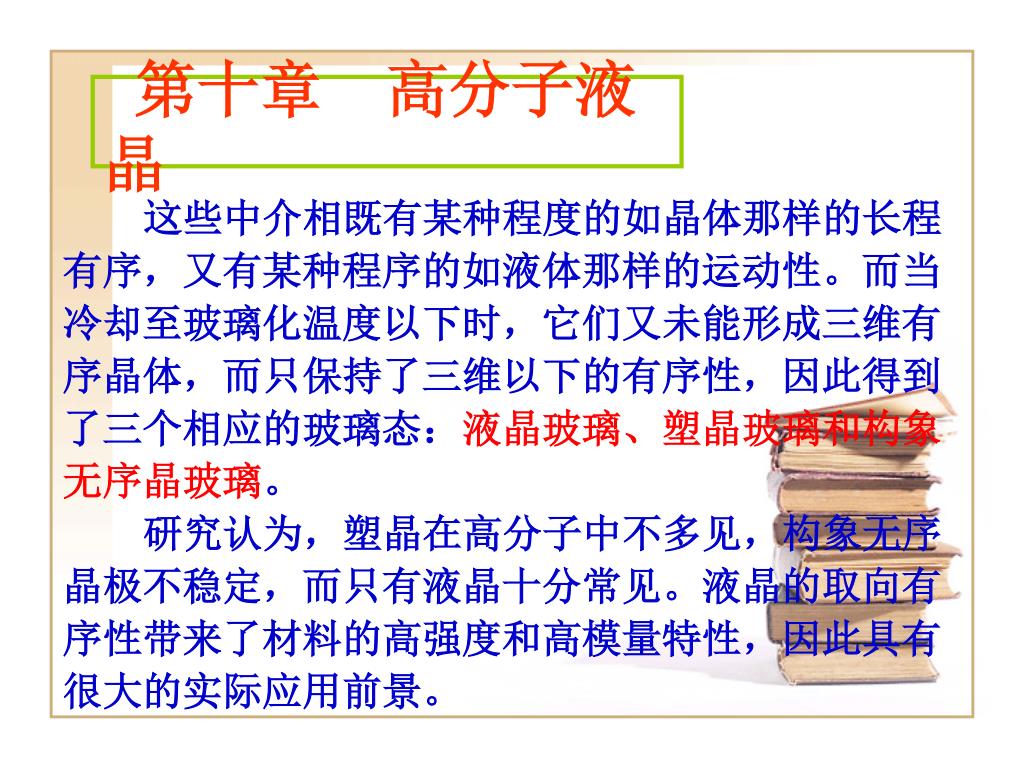 第十章　高分子液晶

这些中介相既有某种程度的如晶体那样的长程有序，又有某种程序的如液体那样的运动性。而当冷却至玻璃化温度以下时，它们又未能形成三维有序晶体，而只保持了三维以下的有序性，因此得到了三个相应的玻璃态：液晶玻璃、塑晶玻璃和构象无序晶玻璃。

研究认为，塑晶在高分子中不多见，构象无序晶极不稳定，而只有液晶十分常见。液晶的取向有序性带来了材料的高强度和高模量特性，因此具有很大的实际应用前景。